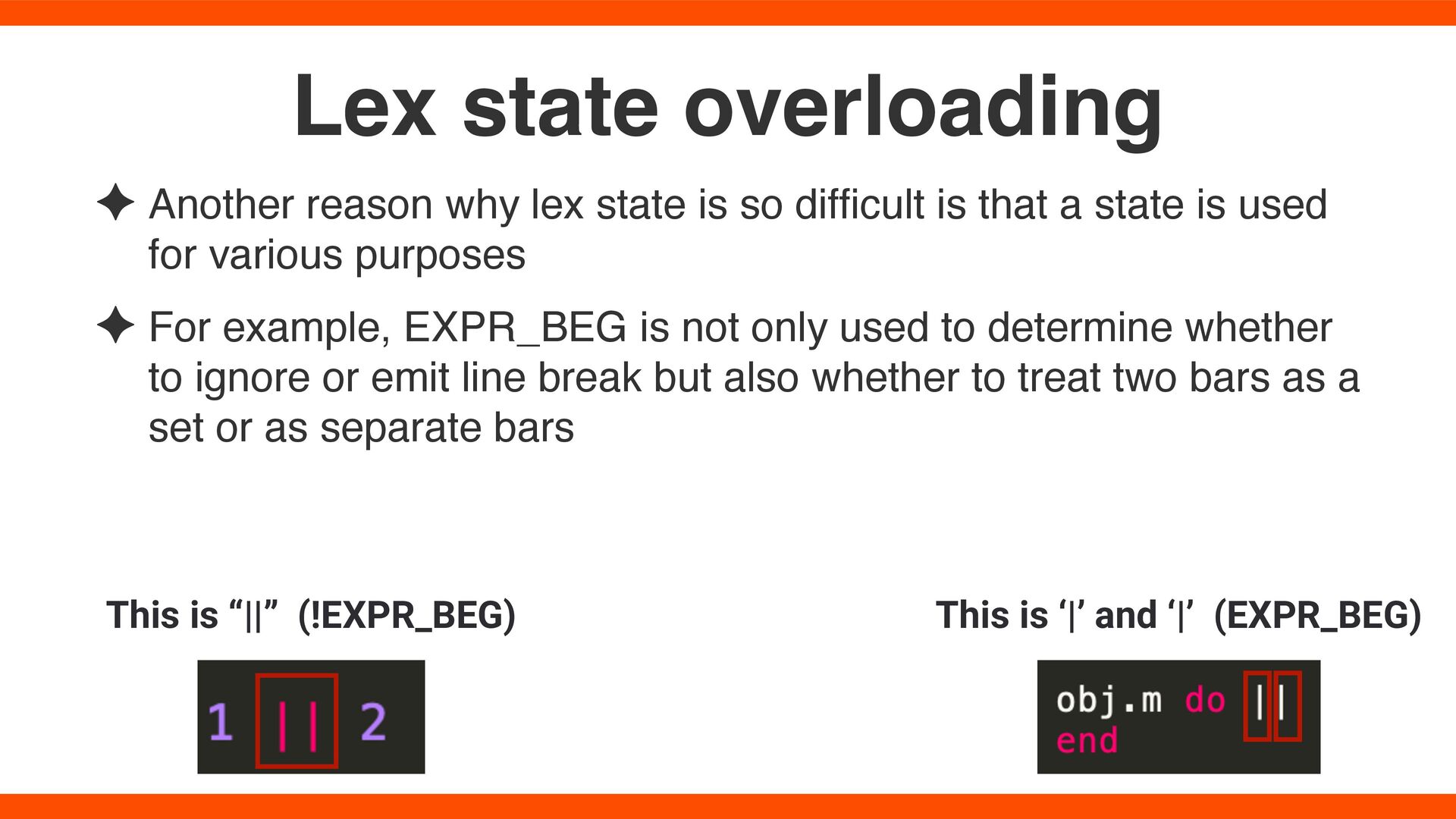 Lex state overloading

✦ Another reason why lex state is so difficult is that a state is used for various purposes

✦ For example, EXPR_BEG is not only used to determine whether to ignore or emit line break but also whether to treat two bars as a set or as separate bars

This is “||” (!EXPR_BEG)

1 || 2

This is ‘|’ and ‘|’ (EXPR_BEG)

obj.m do ||
end